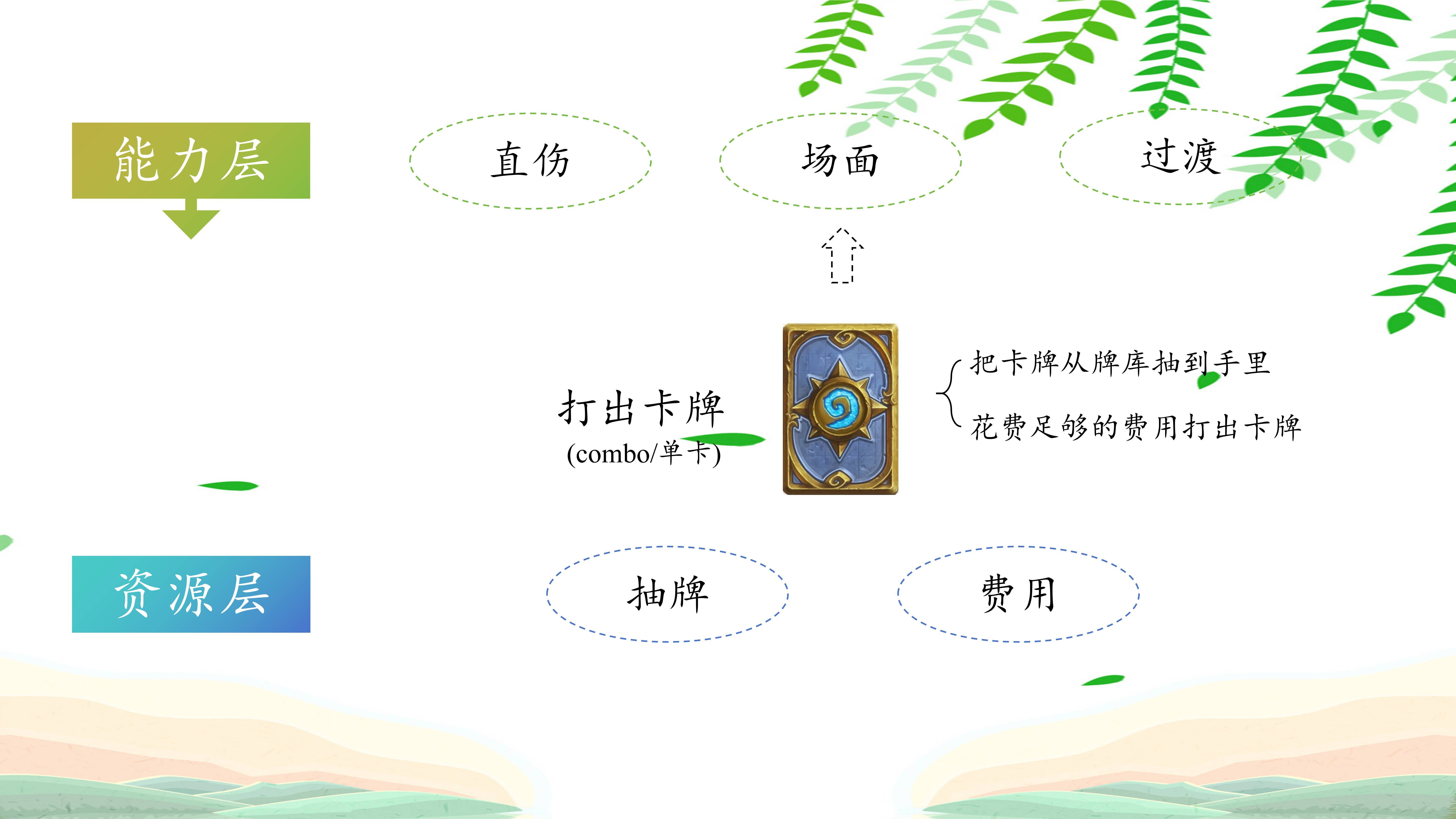 能力层

直伤

场面

过渡

打出卡牌
(combo/单卡)

把卡牌从牌库抽到手里

花费足够的费用打出卡牌

资源层

抽牌

费用